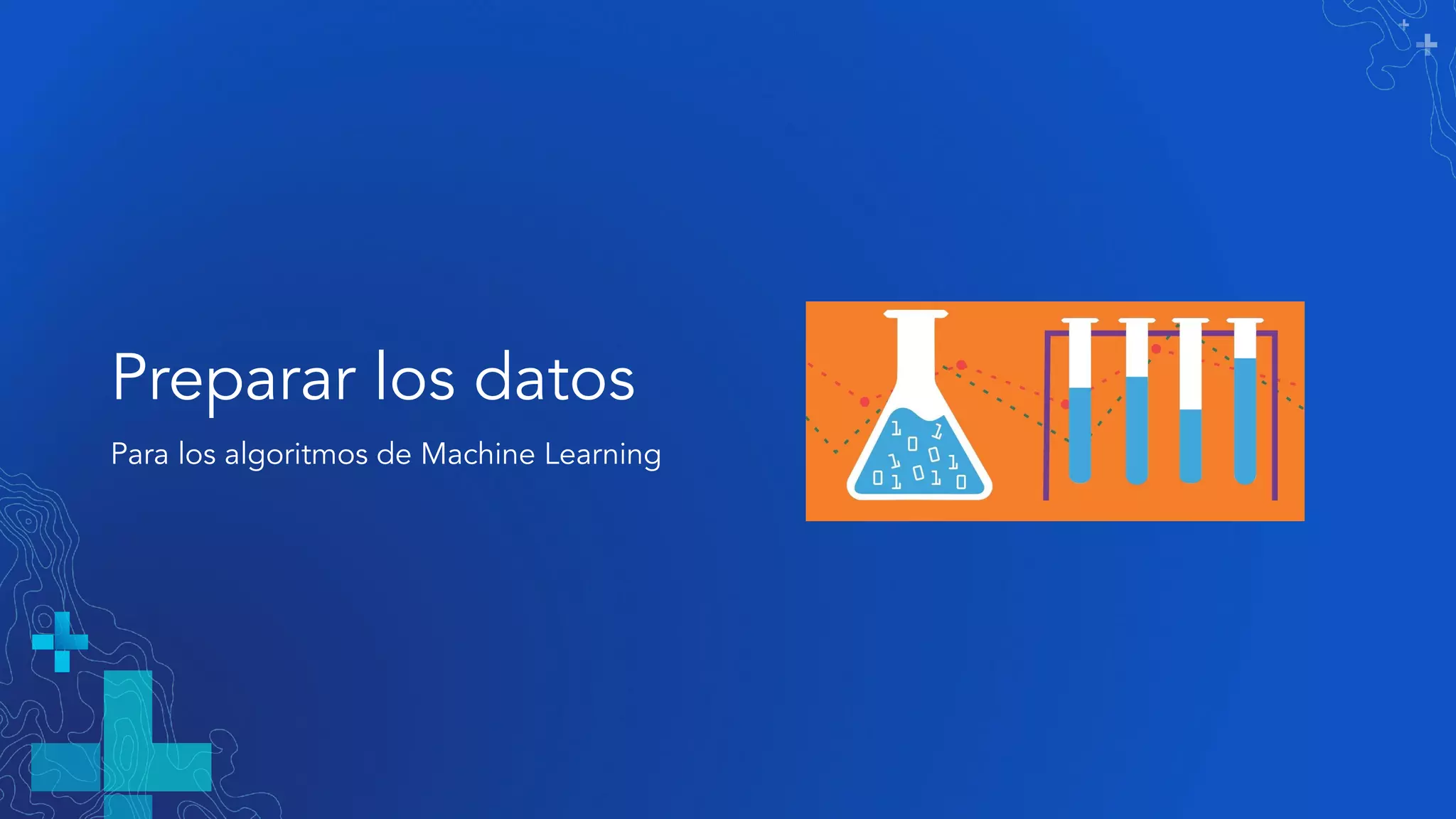 Preparar los datos

Para los algoritmos de Machine Learning